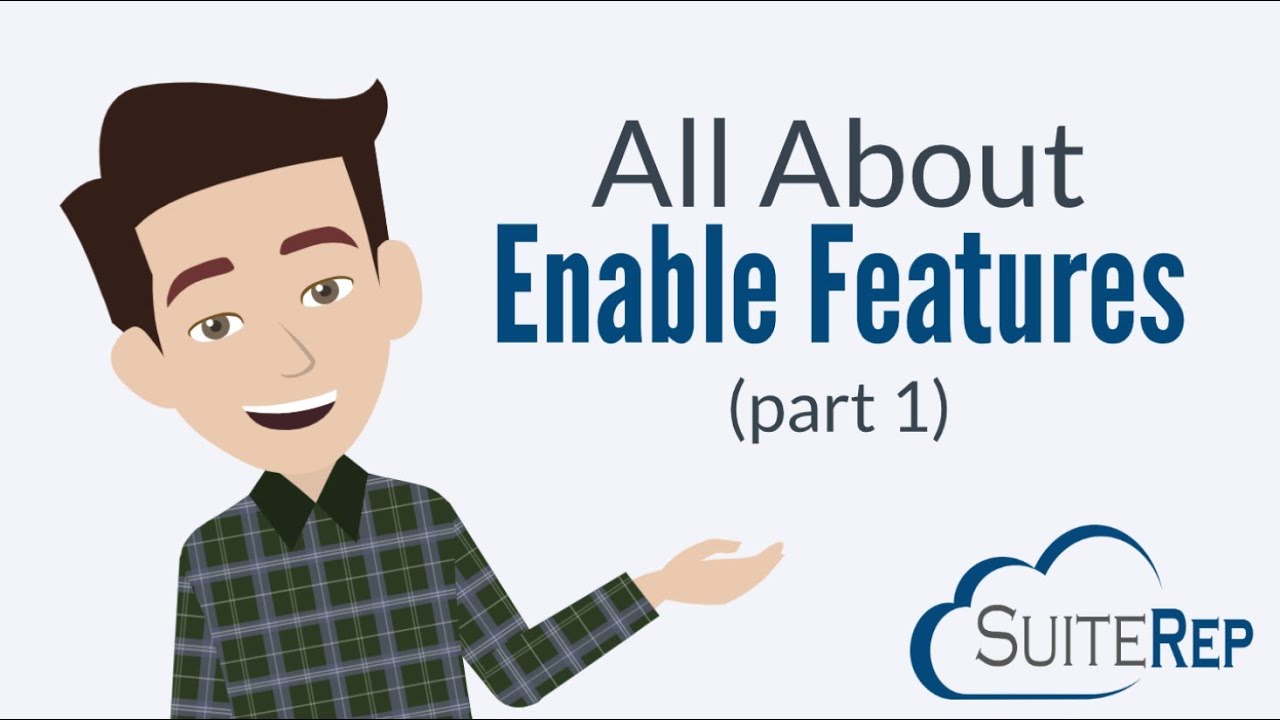 All About
Enable Features
(part 1)

SUITEREP